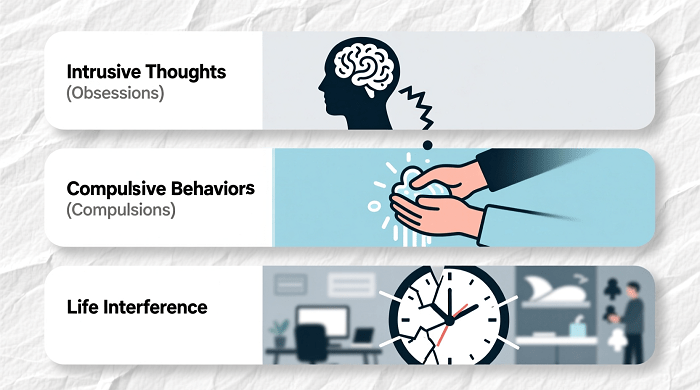 Intrusive Thoughts
(Obsessions)

Compulsive Behaviors
(Compulsions)

Life Interference